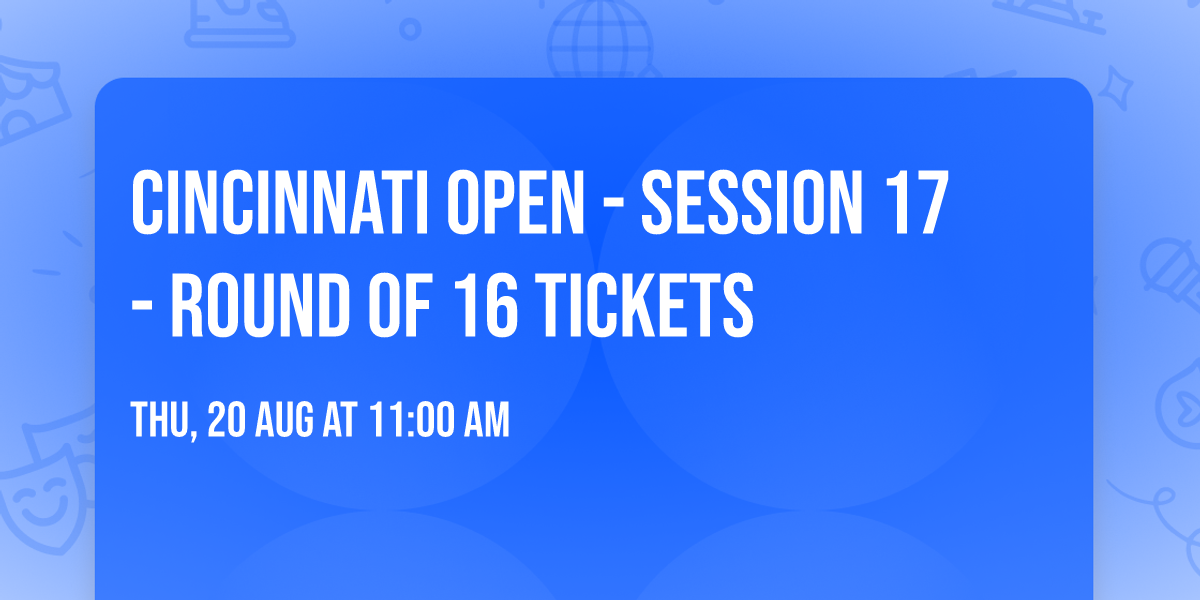 CINCINNATI OPEN - SESSION 17 - ROUND OF 16 TICKETS

THU, 20 AUG AT 11:00 AM